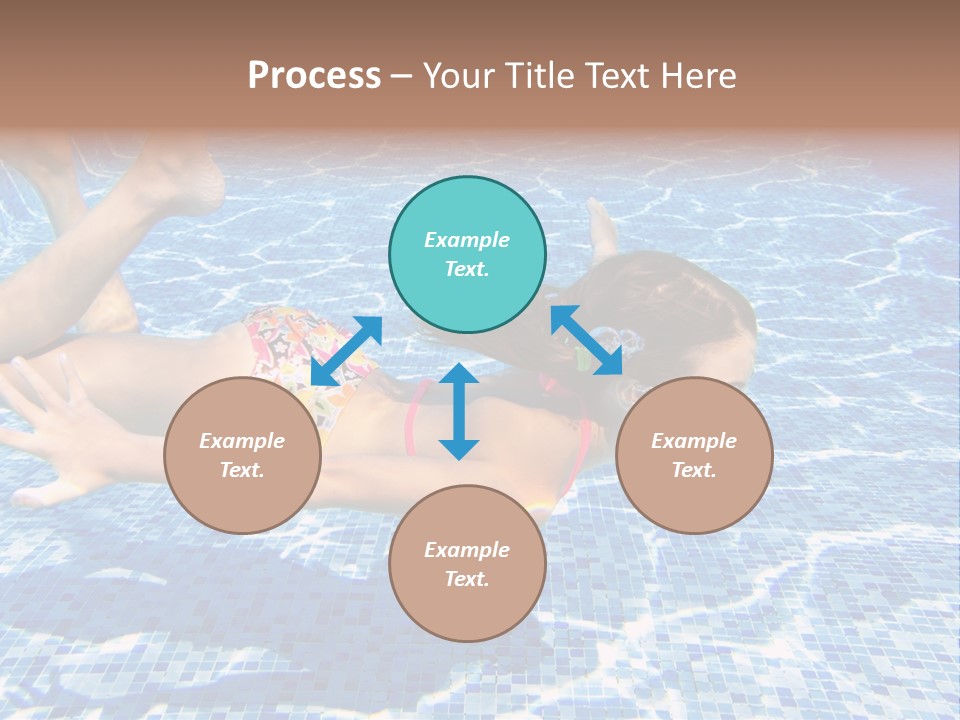 Process – Your Title Text Here

Example Text.

Example Text.

Example Text.

Example Text.